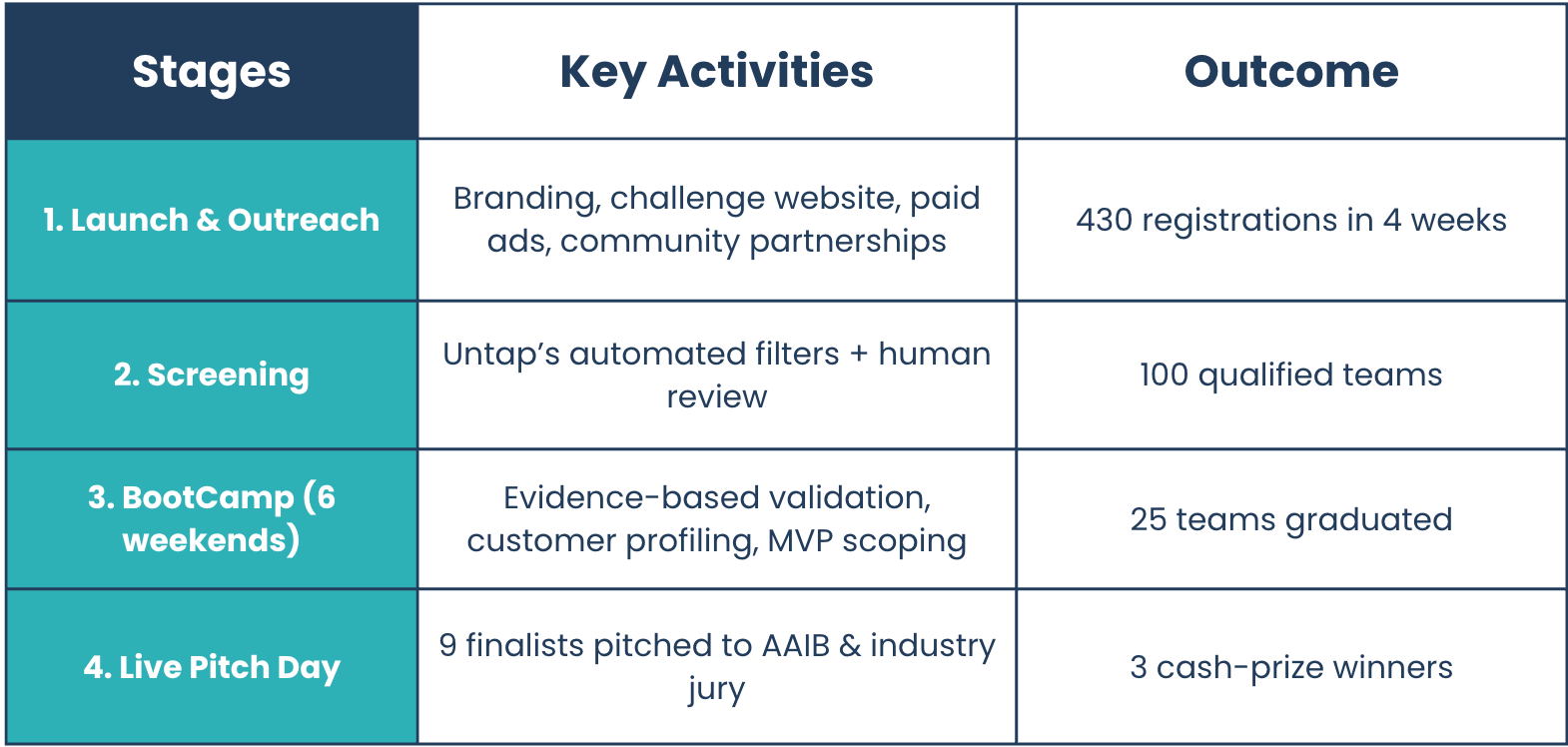 | Stages | Key Activities | Outcome |
|---|---|---|
| 1. Launch & Outreach | Branding, challenge website, paid ads, community partnerships | 430 registrations in 4 weeks |
| 2. Screening | Untap's automated filters + human review | 100 qualified teams |
| 3. BootCamp (6 weekends) | Evidence-based validation, customer profiling, MVP scoping | 25 teams graduated |
| 4. Live Pitch Day | 9 finalists pitched to AAIB & industry jury | 3 cash-prize winners |